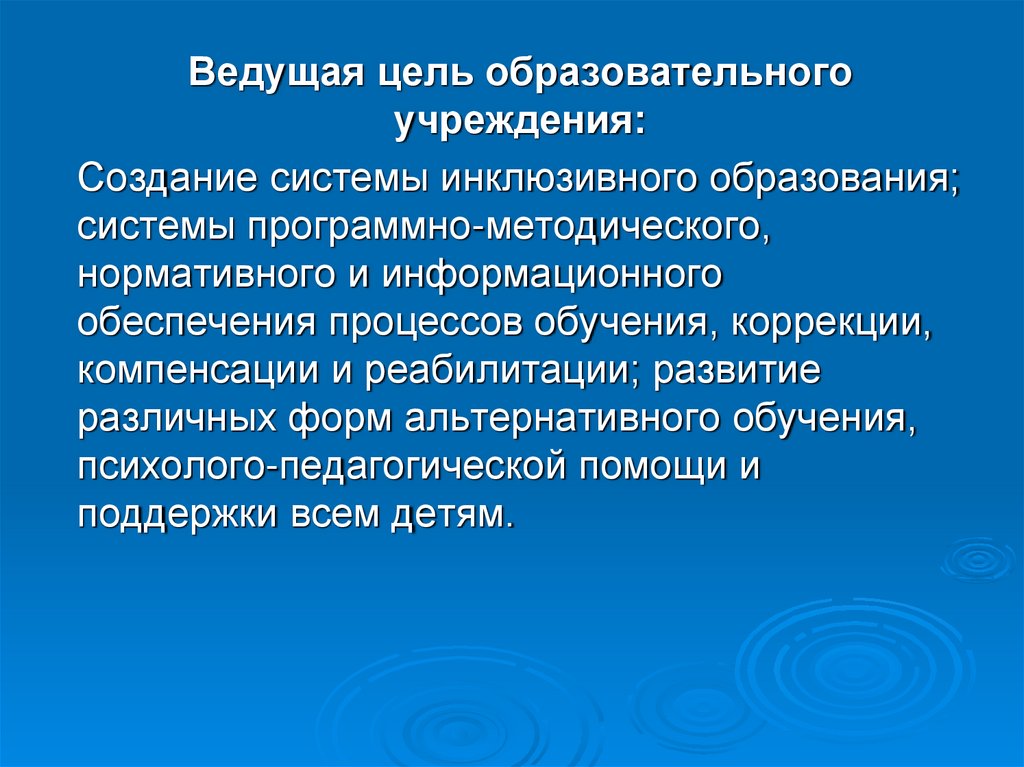 Ведущая цель образовательного учреждения:

Создание системы инклюзивного образования; системы программно-методического, нормативного и информационного обеспечения процессов обучения, коррекции, компенсации и реабилитации; развитие различных форм альтернативного обучения, психолого-педагогической помощи и поддержки всем детям.